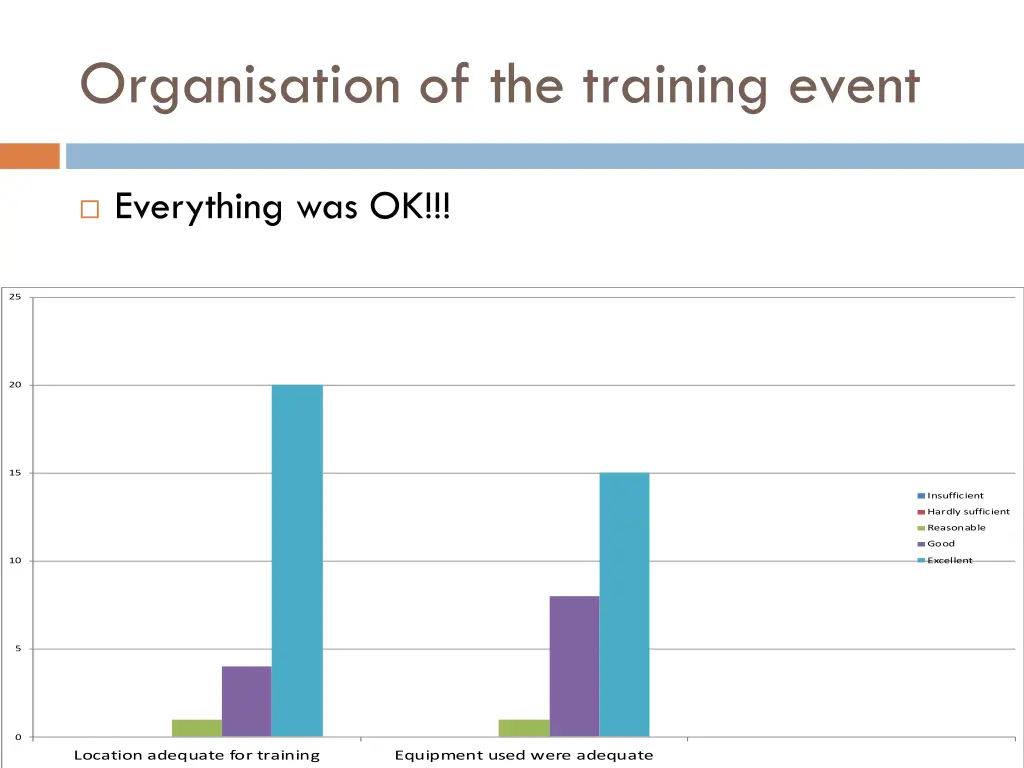 Organisation of the training event

Everything was OK!!!

25

20

15

10

5

0

Insufficient
Hardly sufficient
Reasonable
Good
Excellent

Location adequate for training

Equipment used were adequate